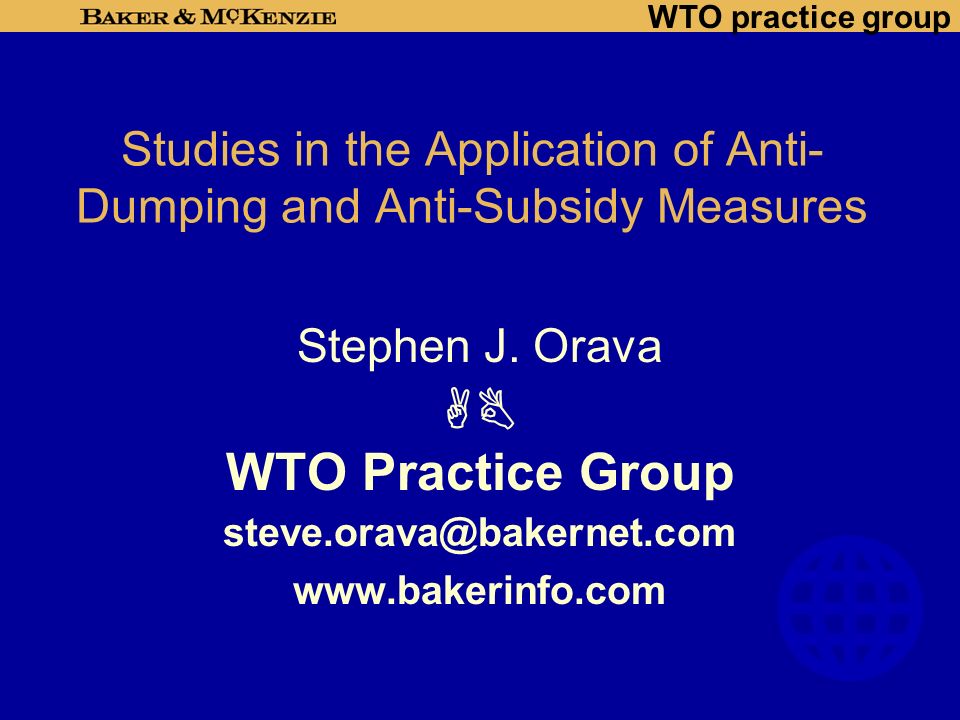 BAKER & MCKENZIE

WTO practice group

Studies in the Application of Anti-Dumping and Anti-Subsidy Measures

Stephen J. Orava

✌👌

WTO Practice Group

steve.orava@bakernet.com

www.bakerinfo.com